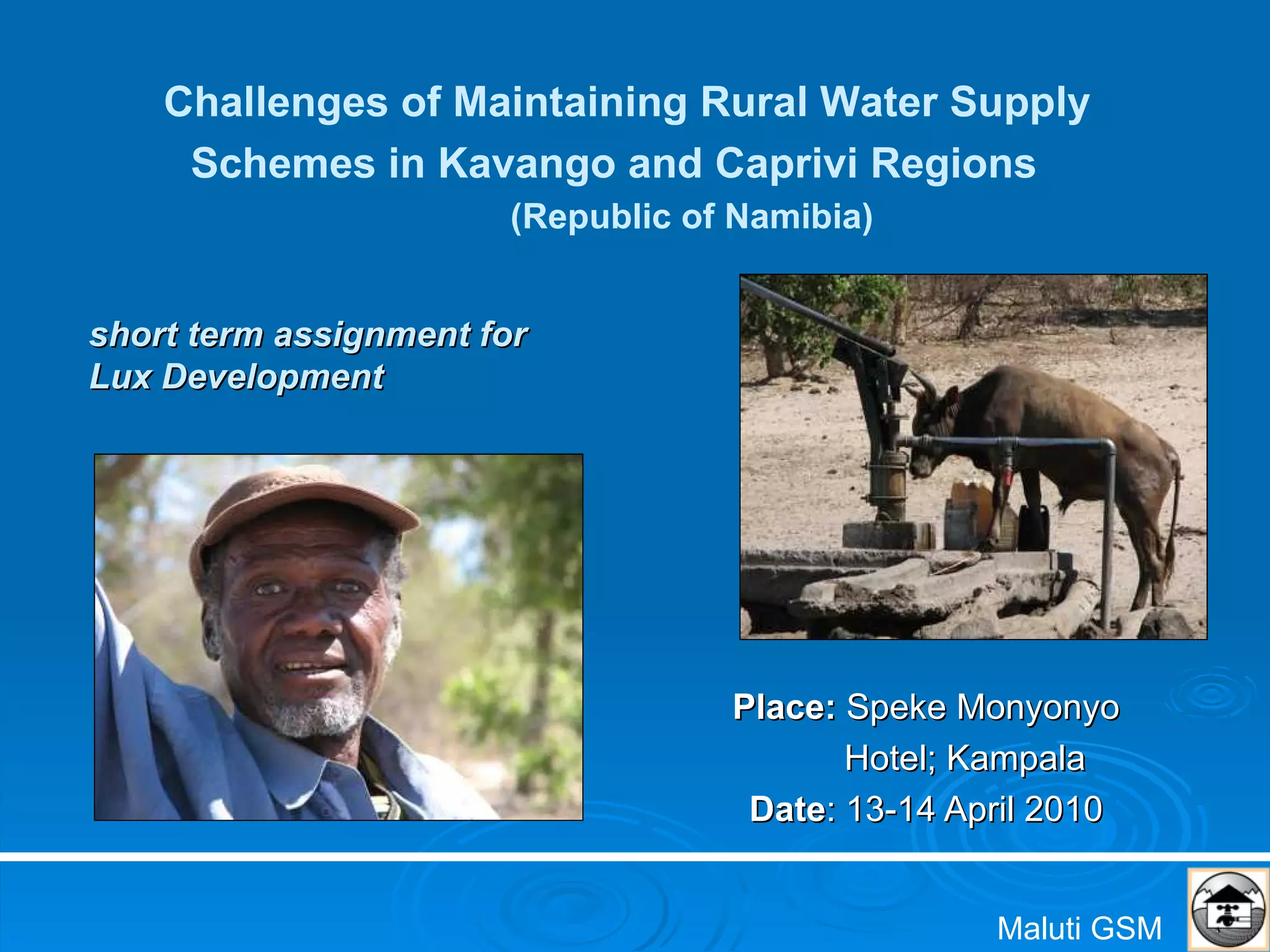 Challenges of Maintaining Rural Water Supply Schemes in Kavango and Caprivi Regions
(Republic of Namibia)

short term assignment for Lux Development

Place: Speke Monyonyo Hotel; Kampala
Date: 13-14 April 2010

Maluti GSM